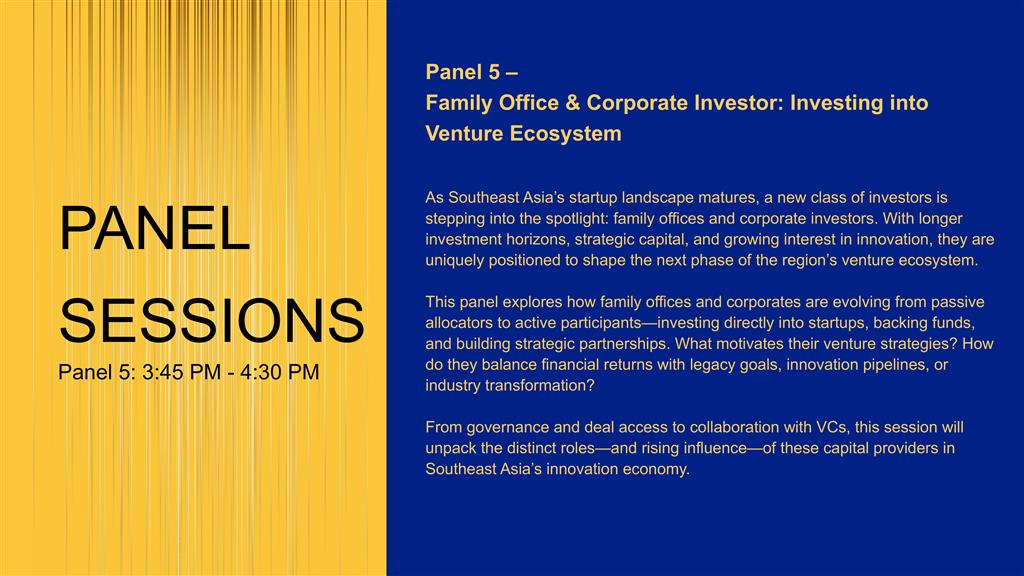 PANEL SESSIONS
Panel 5: 3:45 PM - 4:30 PM

Panel 5 –
Family Office & Corporate Investor: Investing into Venture Ecosystem

As Southeast Asia's startup landscape matures, a new class of investors is stepping into the spotlight: family offices and corporate investors. With longer investment horizons, strategic capital, and growing interest in innovation, they are uniquely positioned to shape the next phase of the region's venture ecosystem.

This panel explores how family offices and corporates are evolving from passive allocators to active participants—investing directly into startups, backing funds, and building strategic partnerships. What motivates their venture strategies? How do they balance financial returns with legacy goals, innovation pipelines, or industry transformation?

From governance and deal access to collaboration with VCs, this session will unpack the distinct roles—and rising influence—of these capital providers in Southeast Asia's innovation economy.